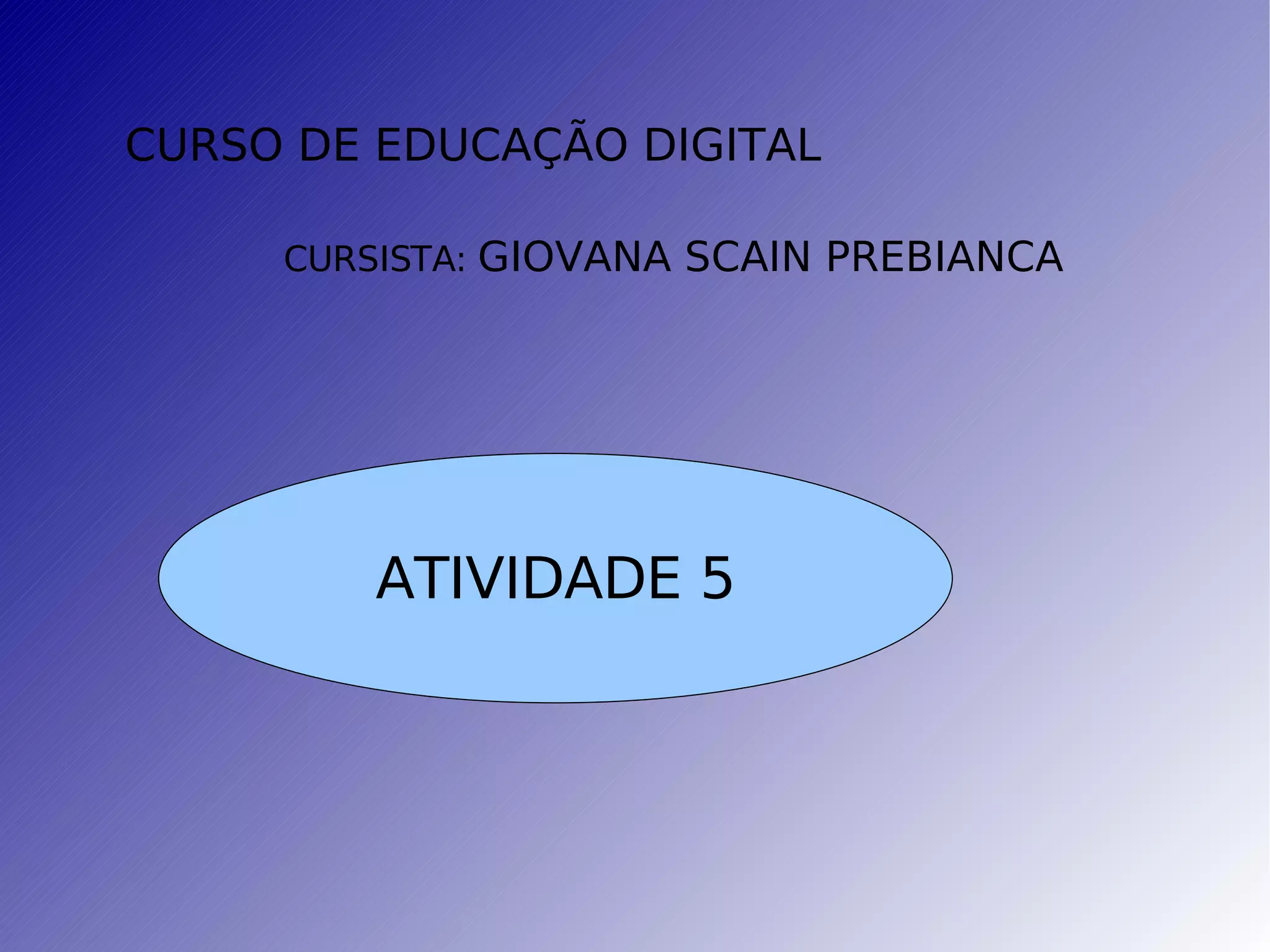 CURSO DE EDUCAÇÃO DIGITAL

CURSISTA: GIOVANA SCAIN PREBIANCA

ATIVIDADE 5